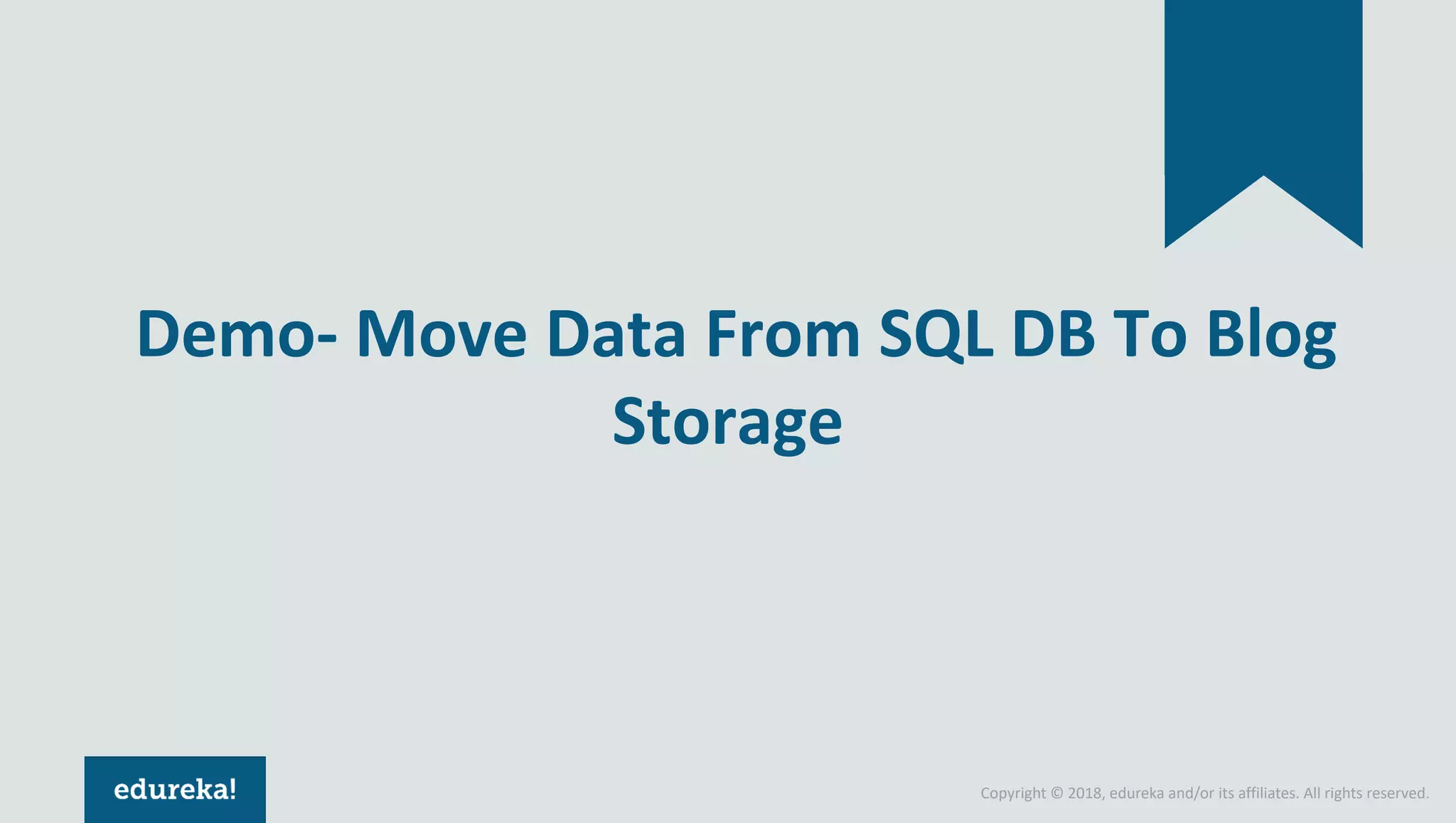 Demo- Move Data From SQL DB To Blog Storage

edureka!

Copyright © 2018, edureka and/or its affiliates. All rights reserved.